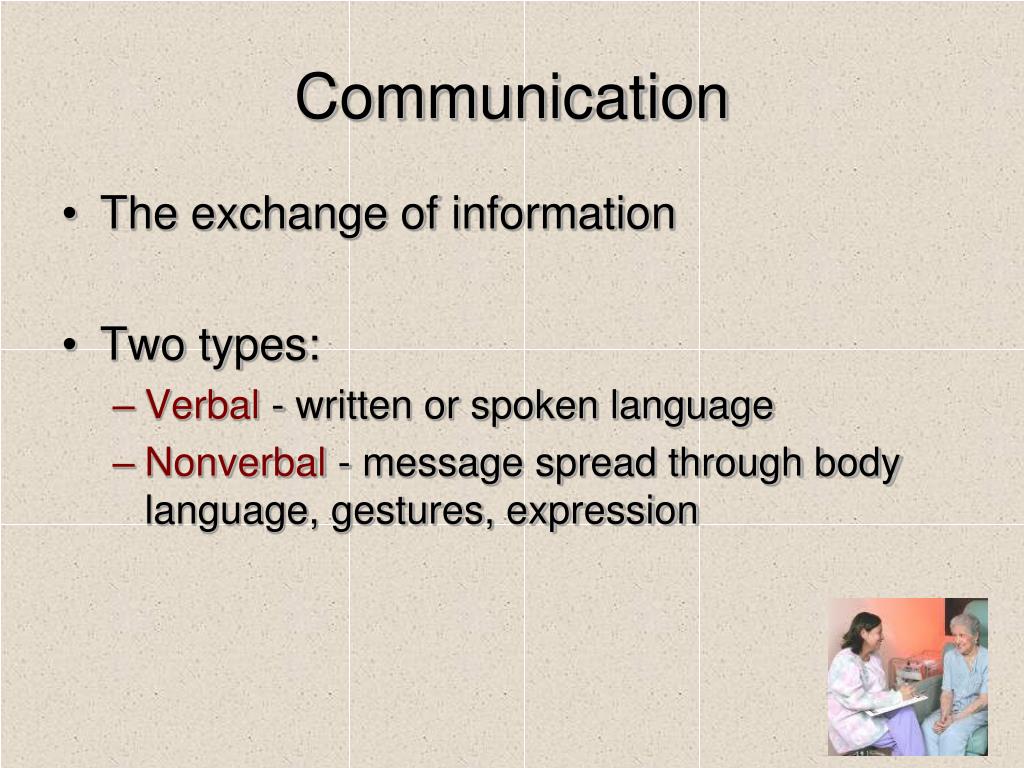 Communication

• The exchange of information

• Two types:
– Verbal - written or spoken language
– Nonverbal - message spread through body language, gestures, expression